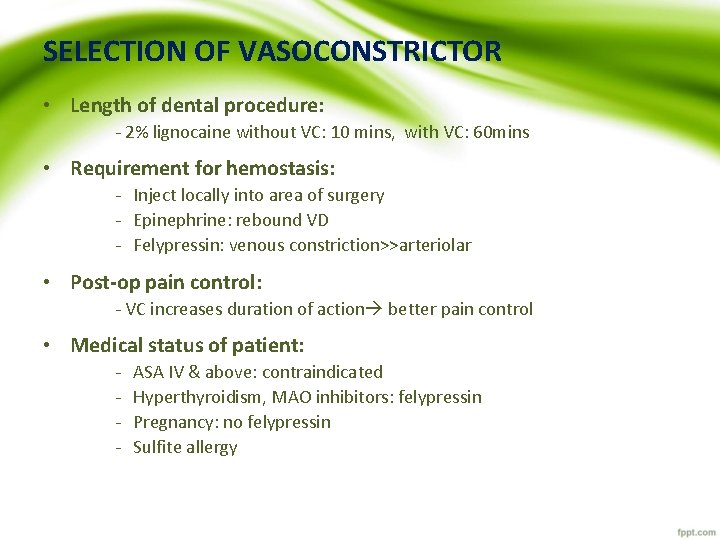 SELECTION OF VASOCONSTRICTOR

• Length of dental procedure:
- 2% lignocaine without VC: 10 mins, with VC: 60mins

• Requirement for hemostasis:
- Inject locally into area of surgery
- Epinephrine: rebound VD
- Felypressin: venous constriction>>arteriolar

• Post-op pain control:
- VC increases duration of action→ better pain control

• Medical status of patient:
- ASA IV & above: contraindicated
- Hyperthyroidism, MAO inhibitors: felypressin
- Pregnancy: no felypressin
- Sulfite allergy

fppt.com